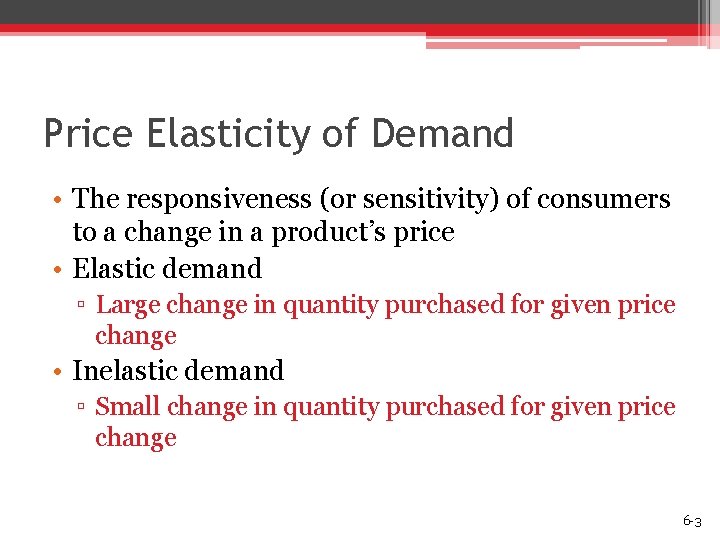 Price Elasticity of Demand

• The responsiveness (or sensitivity) of consumers to a change in a product's price
• Elastic demand
▫ Large change in quantity purchased for given price change
• Inelastic demand
▫ Small change in quantity purchased for given price change

6-3